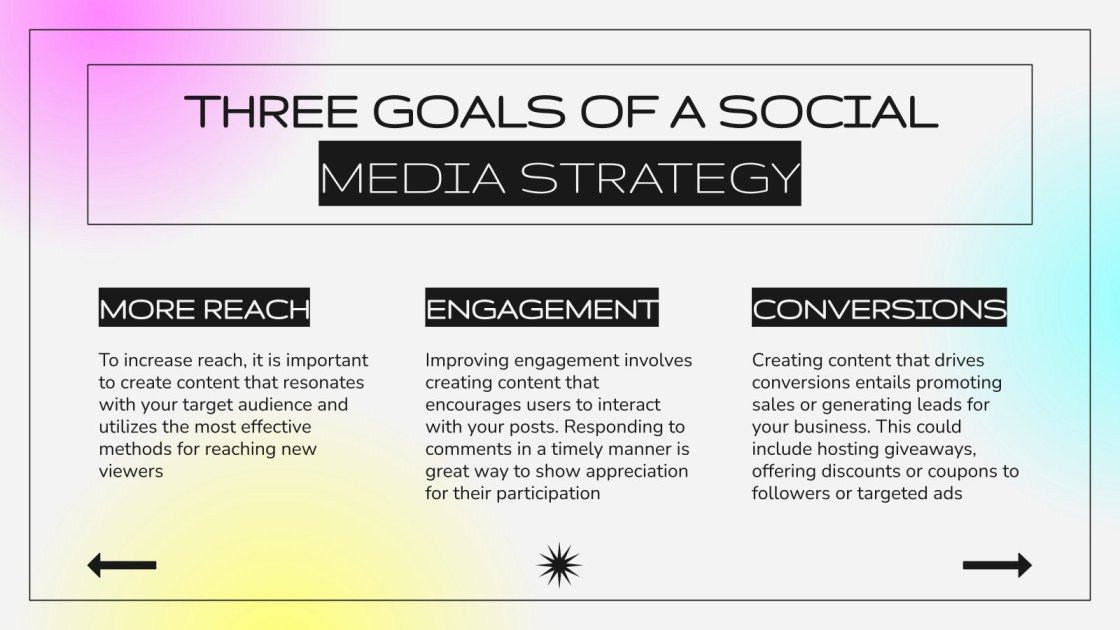 THREE GOALS OF A SOCIAL MEDIA STRATEGY

MORE REACH

To increase reach, it is important to create content that resonates with your target audience and utilizes the most effective methods for reaching new viewers

ENGAGEMENT

Improving engagement involves creating content that encourages users to interact with your posts. Responding to comments in a timely manner is great way to show appreciation for their participation

CONVERSIONS

Creating content that drives conversions entails promoting sales or generating leads for your business. This could include hosting giveaways, offering discounts or coupons to followers or targeted ads